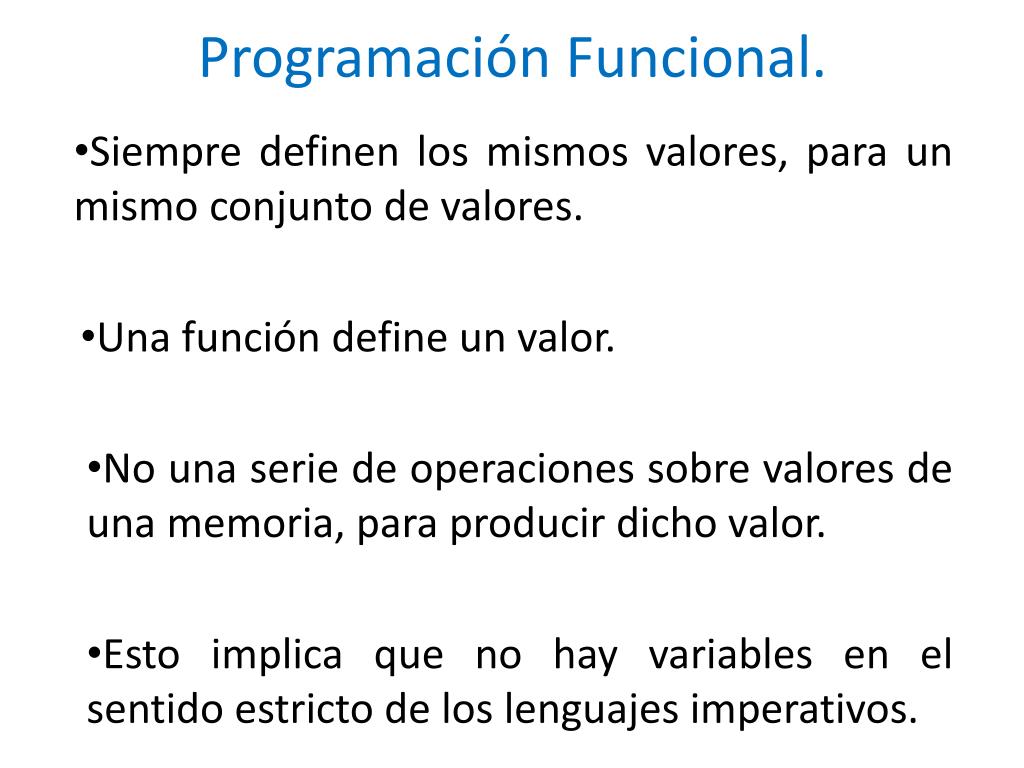 Programación Funcional.

•Siempre definen los mismos valores, para un mismo conjunto de valores.

•Una función define un valor.

•No una serie de operaciones sobre valores de una memoria, para producir dicho valor.

•Esto implica que no hay variables en el sentido estricto de los lenguajes imperativos.